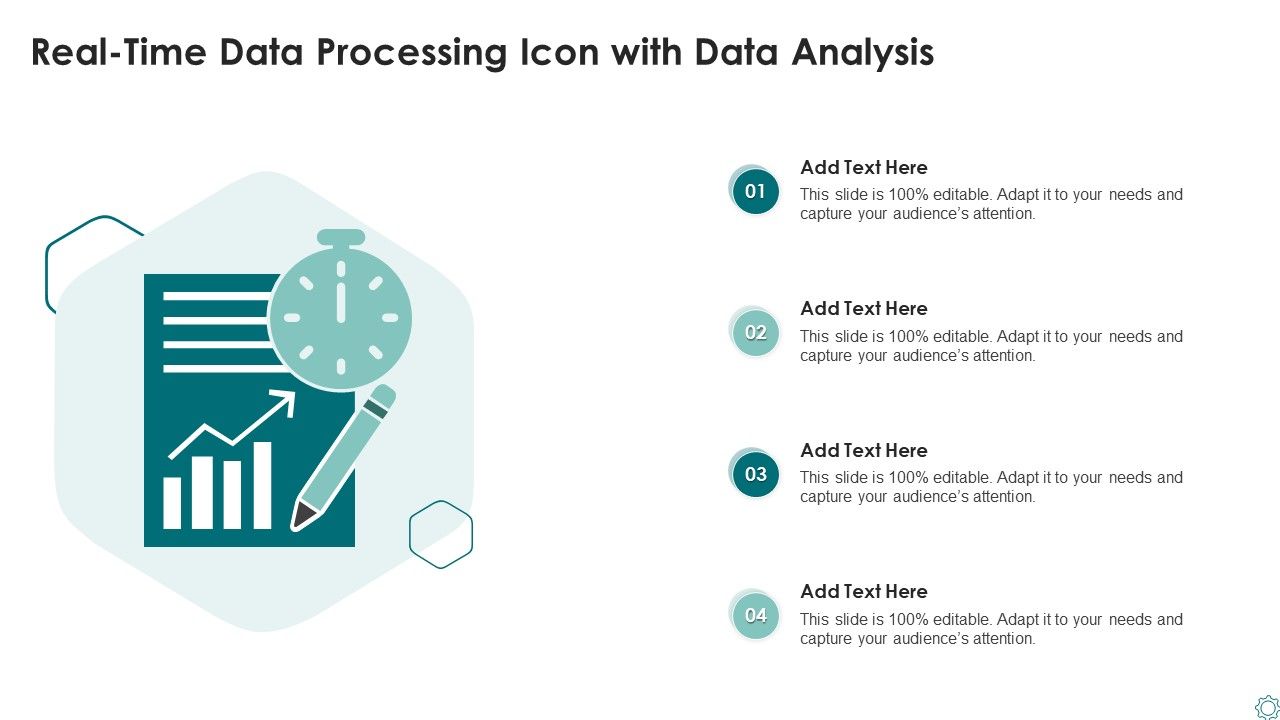 Real-Time Data Processing Icon with Data Analysis

01
Add Text Here
This slide is 100% editable. Adapt it to your needs and capture your audience's attention.

02
Add Text Here
This slide is 100% editable. Adapt it to your needs and capture your audience's attention.

03
Add Text Here
This slide is 100% editable. Adapt it to your needs and capture your audience's attention.

04
Add Text Here
This slide is 100% editable. Adapt it to your needs and capture your audience's attention.